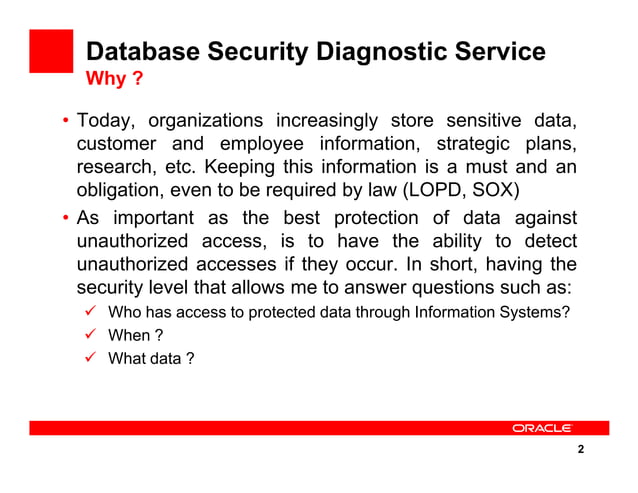 Database Security Diagnostic Service
Why ?

• Today, organizations increasingly store sensitive data, customer and employee information, strategic plans, research, etc. Keeping this information is a must and an obligation, even to be required by law (LOPD, SOX)

• As important as the best protection of data against unauthorized access, is to have the ability to detect unauthorized accesses if they occur. In short, having the security level that allows me to answer questions such as:

✓ Who has access to protected data through Information Systems?
✓ When ?
✓ What data ?

ORACLE

2